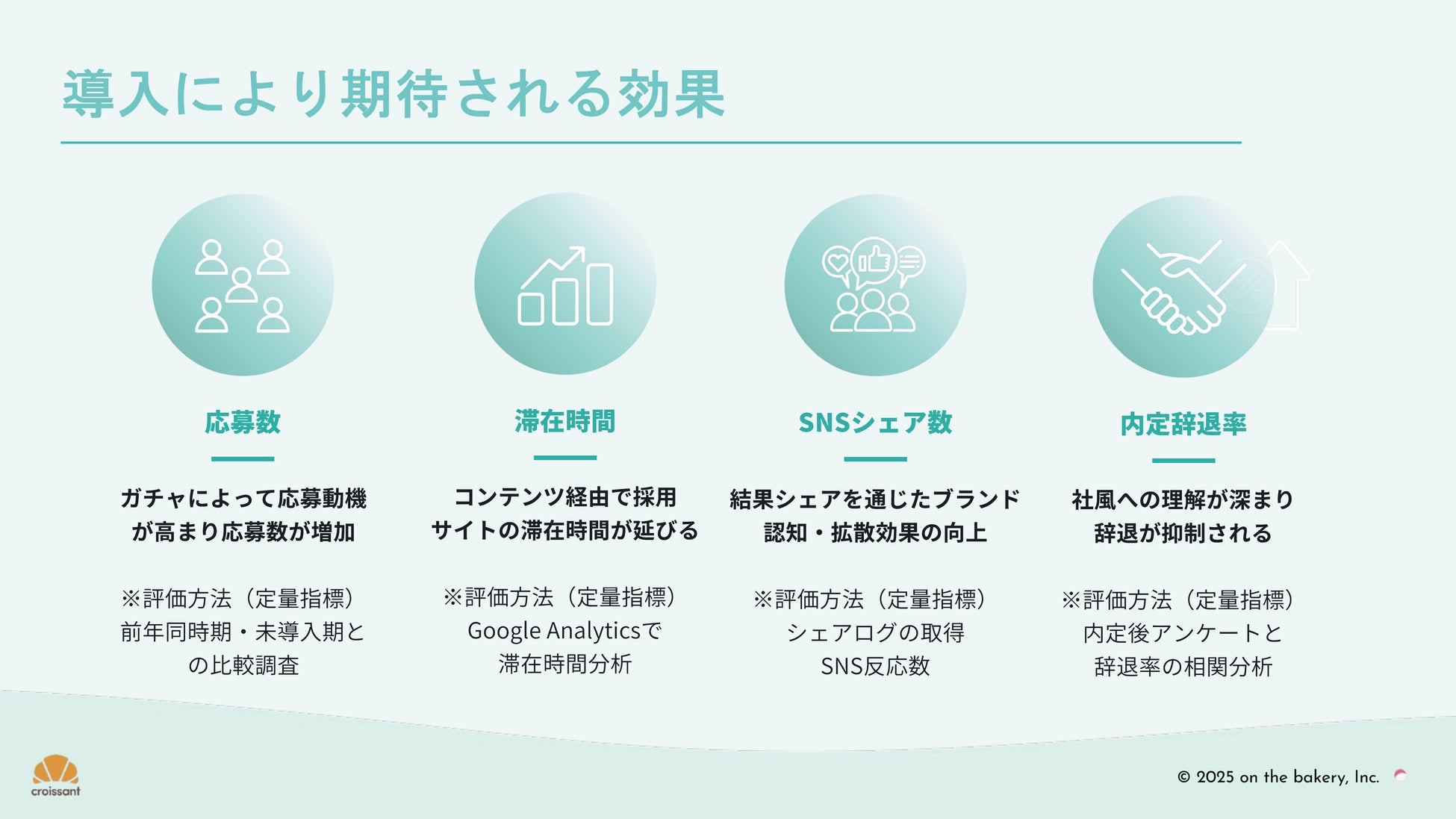 導入により期待される効果

応募数

ガチャによって応募動機が高まり応募数が増加

※評価方法（定量指標）
前年同時期・未導入期との比較調査

滞在時間

コンテンツ経由で採用サイトの滞在時間が延びる

※評価方法（定量指標）
Google Analyticsで滞在時間分析

SNSシェア数

結果シェアを通じたブランド認知・拡散効果の向上

※評価方法（定量指標）
シェアログの取得
SNS反応数

内定辞退率

社風への理解が深まり辞退が抑制される

※評価方法（定量指標）
内定後アンケートと辞退率の相関分析

croissant

© 2025 on the bakery, Inc.